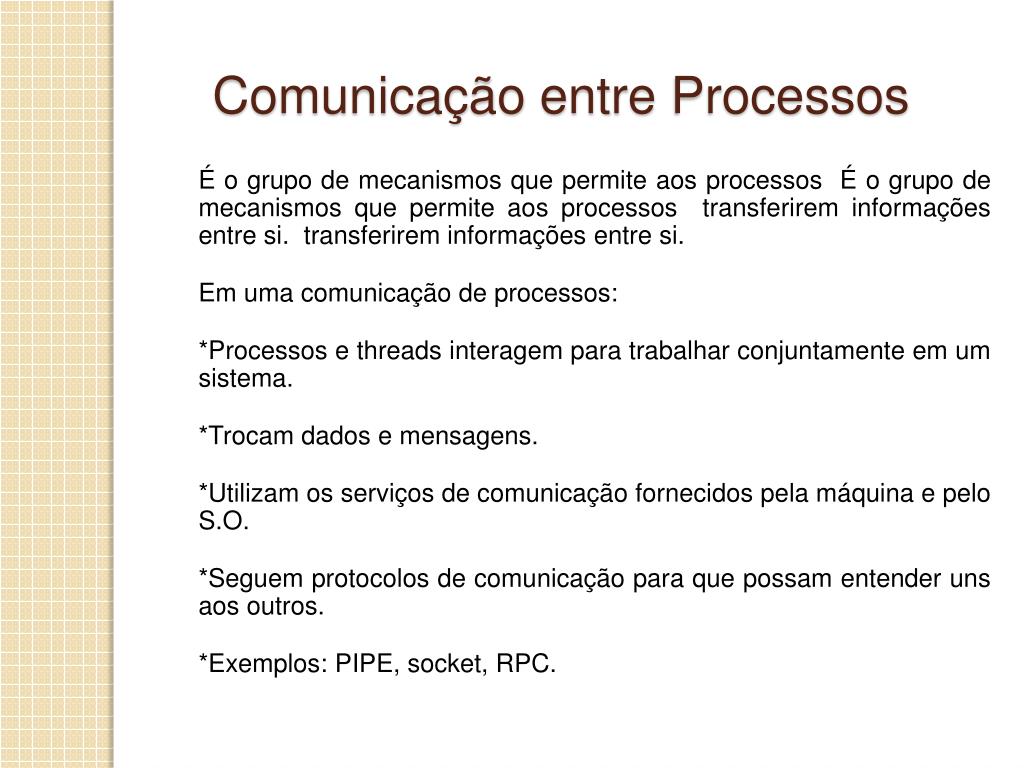 Comunicação entre Processos

É o grupo de mecanismos que permite aos processos É o grupo de mecanismos que permite aos processos transferirem informações entre si. transferirem informações entre si.

Em uma comunicação de processos:

*Processos e threads interagem para trabalhar conjuntamente em um sistema.

*Trocam dados e mensagens.

*Utilizam os serviços de comunicação fornecidos pela máquina e pelo S.O.

*Seguem protocolos de comunicação para que possam entender uns aos outros.

*Exemplos: PIPE, socket, RPC.